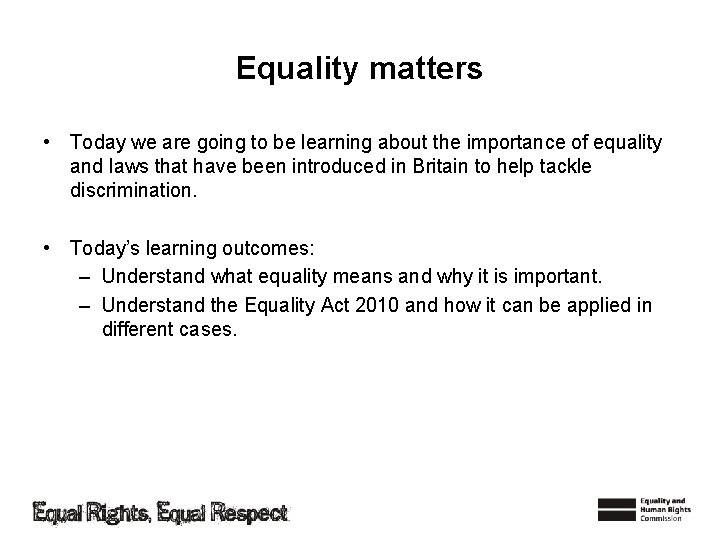 Equality matters

• Today we are going to be learning about the importance of equality and laws that have been introduced in Britain to help tackle discrimination.

• Today's learning outcomes:
– Understand what equality means and why it is important.
– Understand the Equality Act 2010 and how it can be applied in different cases.

Equal Rights, Equal Respect

Equality and Human Rights Commission